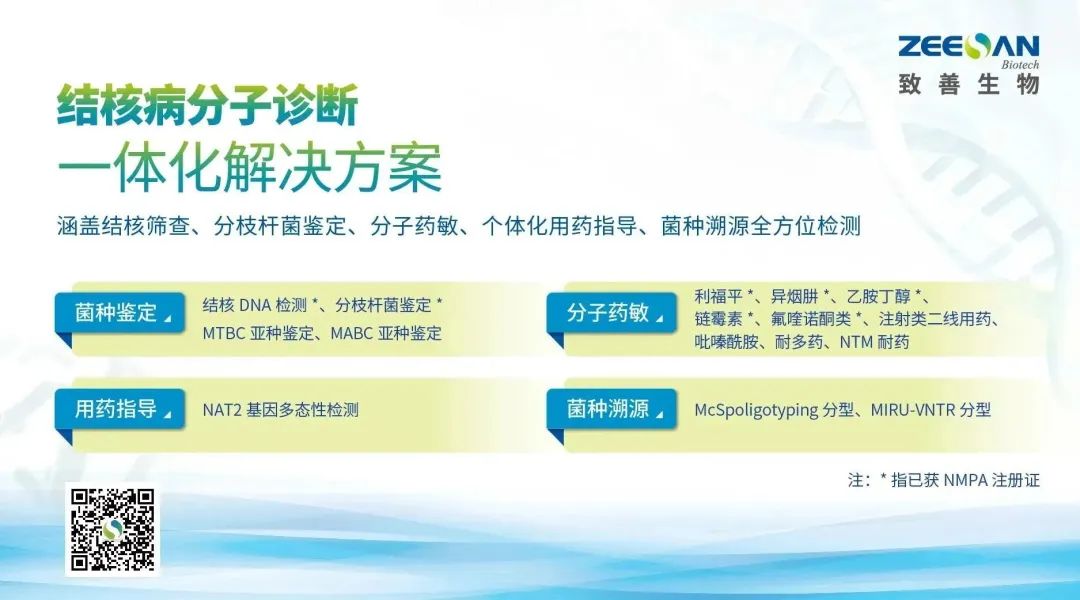 ZEESAN Biotech
致善生物

结核病分子诊断
一体化解决方案

涵盖结核筛查、分枝杆菌鉴定、分子药敏、个体化用药指导、菌种溯源全方位检测

菌种鉴定

结核 DNA 检测 *、分枝杆菌鉴定 *
MTBC 亚种鉴定、MABC 亚种鉴定

分子药敏

利福平 *、异烟肼 *、乙胺丁醇 *、
链霉素 *、氟喹诺酮类 *、注射类二线用药、
吡嗪酰胺、耐多药、NTM 耐药

用药指导

NAT2 基因多态性检测

菌种溯源

McSpoligotyping 分型、MIRU-VNTR 分型

注：* 指已获 NMPA 注册证